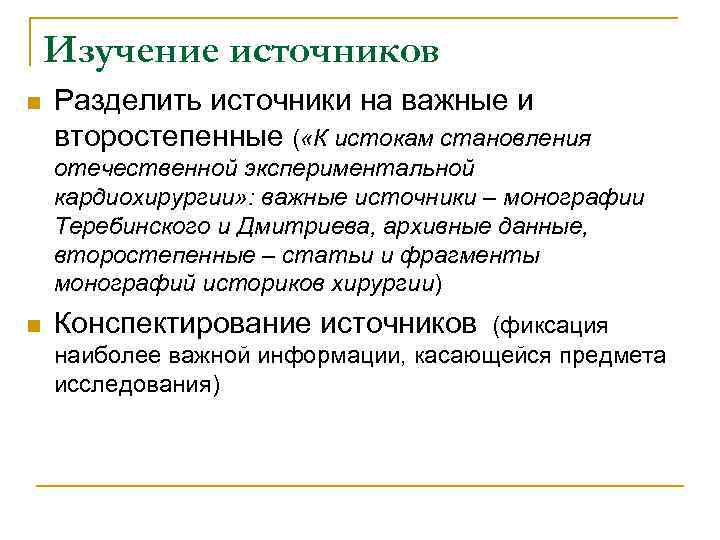 Изучение источников

Разделить источники на важные и второстепенные («К истокам становления отечественной экспериментальной кардиохирургии»: важные источники – монографии Теребинского и Дмитриева, архивные данные, второстепенные – статьи и фрагменты монографий историков хирургии)

Конспектирование источников (фиксация наиболее важной информации, касающейся предмета исследования)